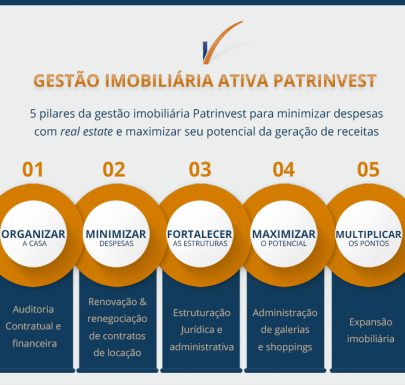 GESTÃO IMOBILIÁRIA ATIVA PATRINVEST

5 pilares da gestão imobiliária Patrinvest para minimizar despesas com real estate e maximizar seu potencial da geração de receitas

01
ORGANIZAR
A CASA
Auditoria Contratual e financeira

02
MINIMIZAR
DESPESAS
Renovação & renegociação de contratos de locação

03
FORTALECER
AS ESTRUTURAS
Estruturação Jurídica e administrativa

04
MAXIMIZAR
O POTENCIAL
Administração de galerias e shoppings

05
MULTIPLICAR
OS PONTOS
Expansão imobiliária